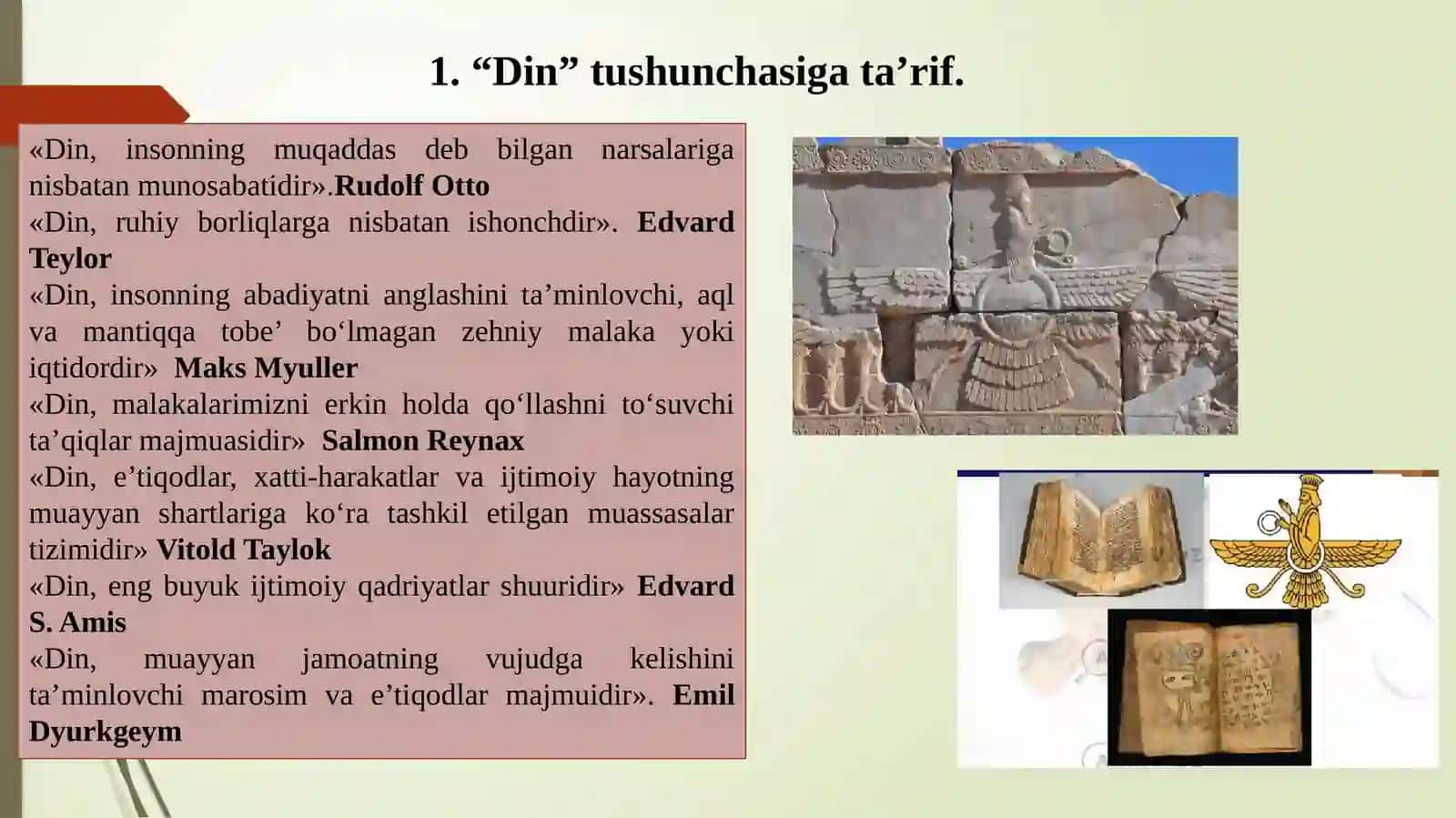 1. “Din” tushunchasiga ta’rif.

«Din, insonning muqaddas deb bilgan narsalariga nisbatan munosabatidir».Rudolf Otto
«Din, ruhiy borliqlarga nisbatan ishonchdir». Edvard Teylor
«Din, insonning abadiyatni anglashini ta’minlovchi, aql va mantiqqa tobe’ bo‘lmagan zehniy malaka yoki iqtidordir» Maks Myuller
«Din, malakalarimizni erkin holda qo‘llashni to‘suvchi ta’qiqlar majmuasidir» Salmon Reynax
«Din, e’tiqodlar, xatti-harakatlar va ijtimoiy hayotning muayyan shartlariga ko‘ra tashkil etilgan muassasalar tizimidir» Vitold Taylok
«Din, eng buyuk ijtimoiy qadriyatlar shuuridir» Edvard S. Amis
«Din, muayyan jamoatning vujudga kelishini ta’minlovchi marosim va e’tiqodlar majmuidir». Emil Dyurkgeym